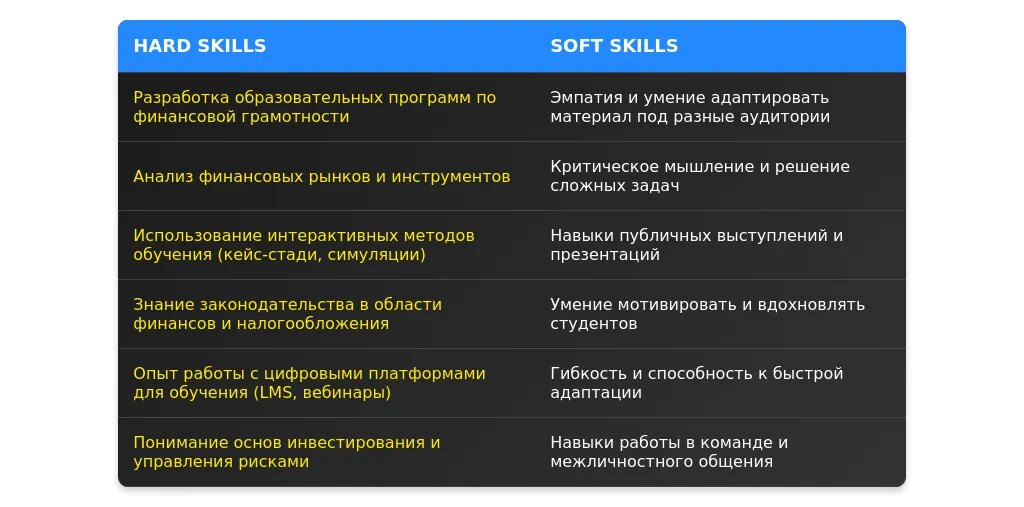 | HARD SKILLS | SOFT SKILLS |
|---|---|
| Разработка образовательных программ по финансовой грамотности | Эмпатия и умение адаптировать материал под разные аудитории |
| Анализ финансовых рынков и инструментов | Критическое мышление и решение сложных задач |
| Использование интерактивных методов обучения (кейс-стади, симуляции) | Навыки публичных выступлений и презентаций |
| Знание законодательства в области финансов и налогообложения | Умение мотивировать и вдохновлять студентов |
| Опыт работы с цифровыми платформами для обучения (LMS, вебинары) | Гибкость и способность к быстрой адаптации |
| Понимание основ инвестирования и управления рисками | Навыки работы в команде и межличностного общения |